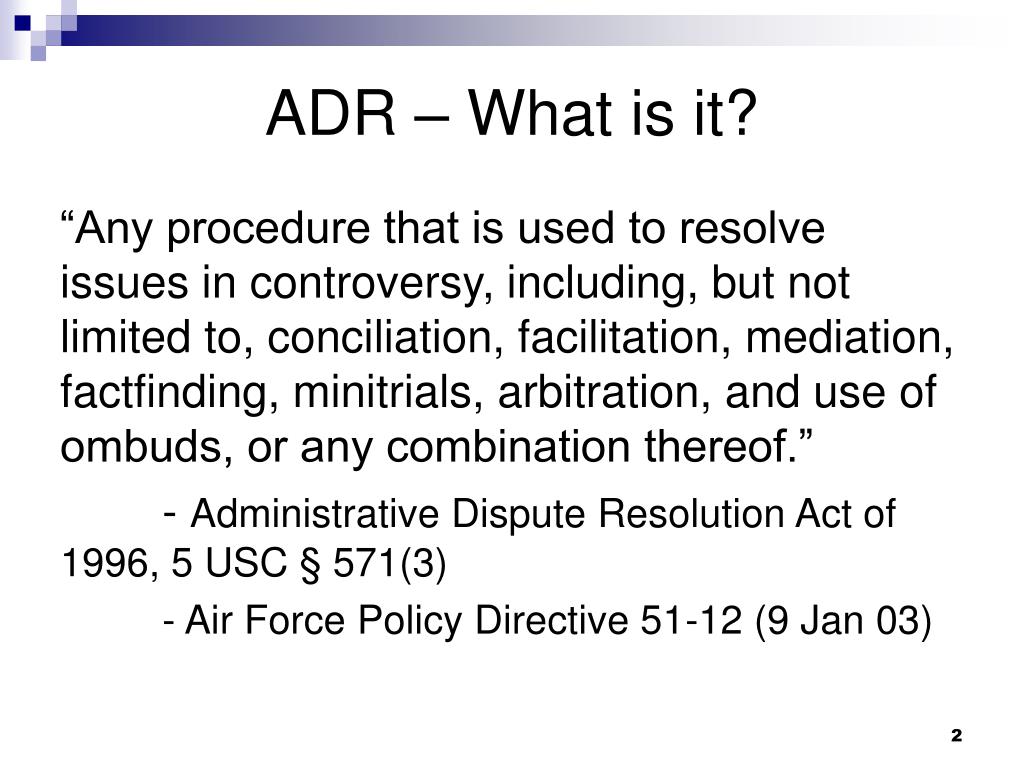 ADR – What is it?

“Any procedure that is used to resolve issues in controversy, including, but not limited to, conciliation, facilitation, mediation, factfinding, minitrials, arbitration, and use of ombuds, or any combination thereof.”

- Administrative Dispute Resolution Act of 1996, 5 USC § 571(3)

- Air Force Policy Directive 51-12 (9 Jan 03)

2